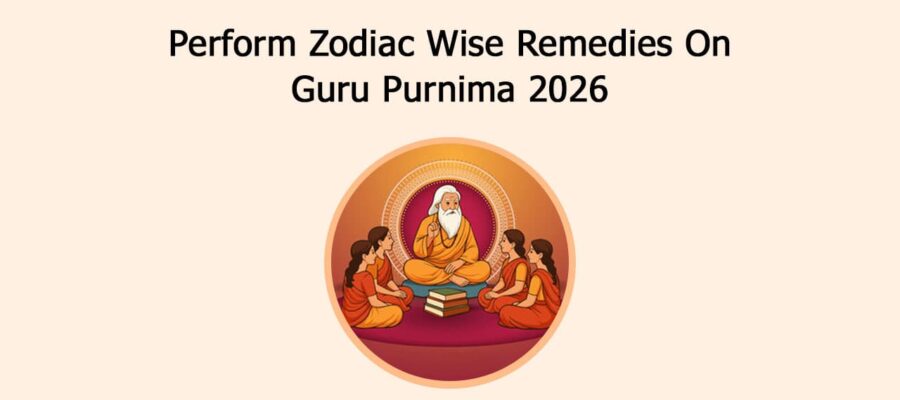 Perform Zodiac Wise Remedies On Guru Purnima 2026